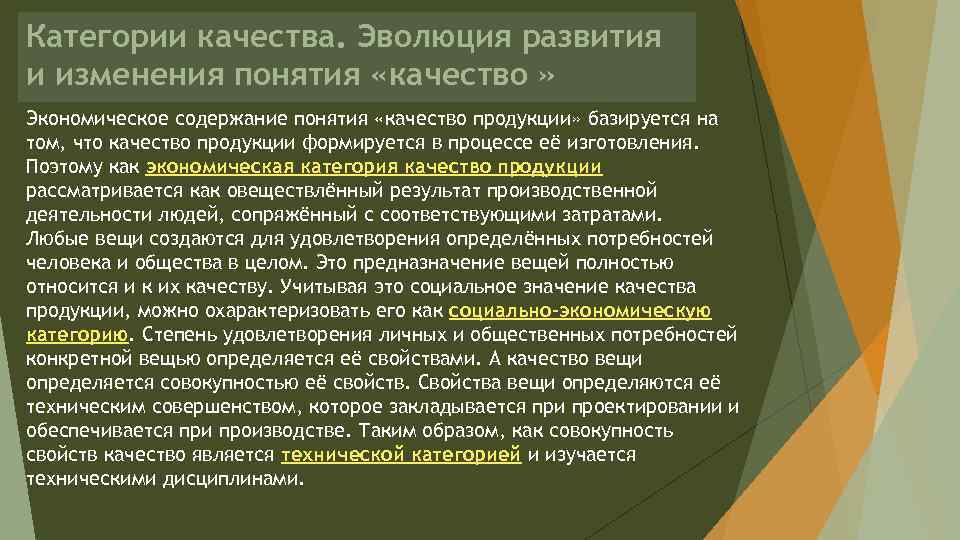 Категории качества. Эволюция развития и изменения понятия «качество »

Экономическое содержание понятия «качество продукции» базируется на том, что качество продукции формируется в процессе её изготовления. Поэтому как экономическая категория качество продукции рассматривается как овеществлённый результат производственной деятельности людей, сопряжённый с соответствующими затратами. Любые вещи создаются для удовлетворения определённых потребностей человека и общества в целом. Это предназначение вещей полностью относится и к их качеству. Учитывая это социальное значение качества продукции, можно охарактеризовать его как социально-экономическую категорию. Степень удовлетворения личных и общественных потребностей конкретной вещью определяется её свойствами. А качество вещи определяется совокупностью её свойств. Свойства вещи определяются её техническим совершенством, которое закладывается при проектировании и обеспечивается при производстве. Таким образом, как совокупность свойств качество является технической категорией и изучается техническими дисциплинами.